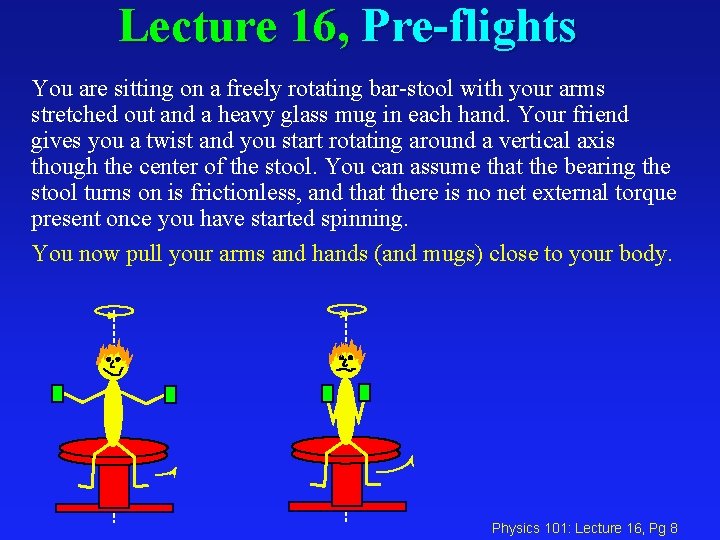 Lecture 16, Pre-flights

You are sitting on a freely rotating bar-stool with your arms stretched out and a heavy glass mug in each hand. Your friend gives you a twist and you start rotating around a vertical axis though the center of the stool. You can assume that the bearing the stool turns on is frictionless, and that there is no net external torque present once you have started spinning.

You now pull your arms and hands (and mugs) close to your body.

Physics 101: Lecture 16, Pg 8